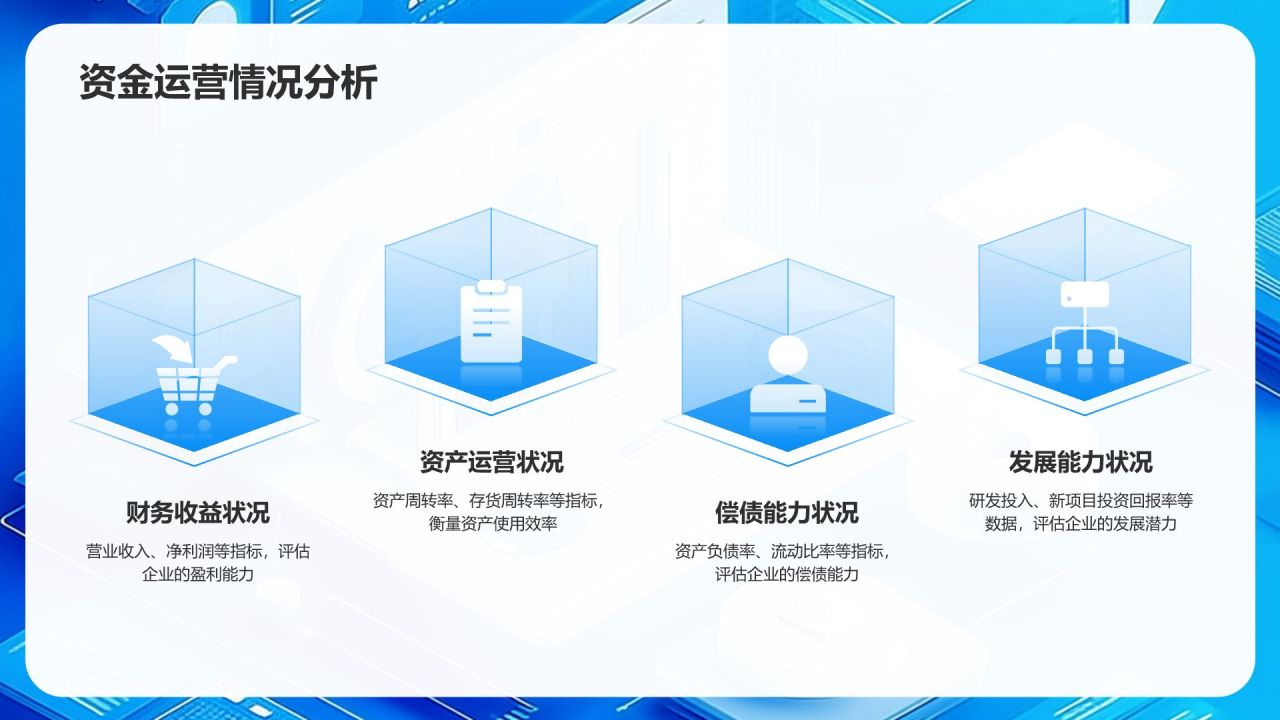 资金运营情况分析

财务收益状况

营业收入、净利润等指标，评估企业的盈利能力

资产运营状况

资产周转率、存货周转率等指标，衡量资产使用效率

偿债能力状况

资产负债率、流动比率等指标，评估企业的偿债能力

发展能力状况

研发投入、新项目投资回报率等数据，评估企业的发展潜力